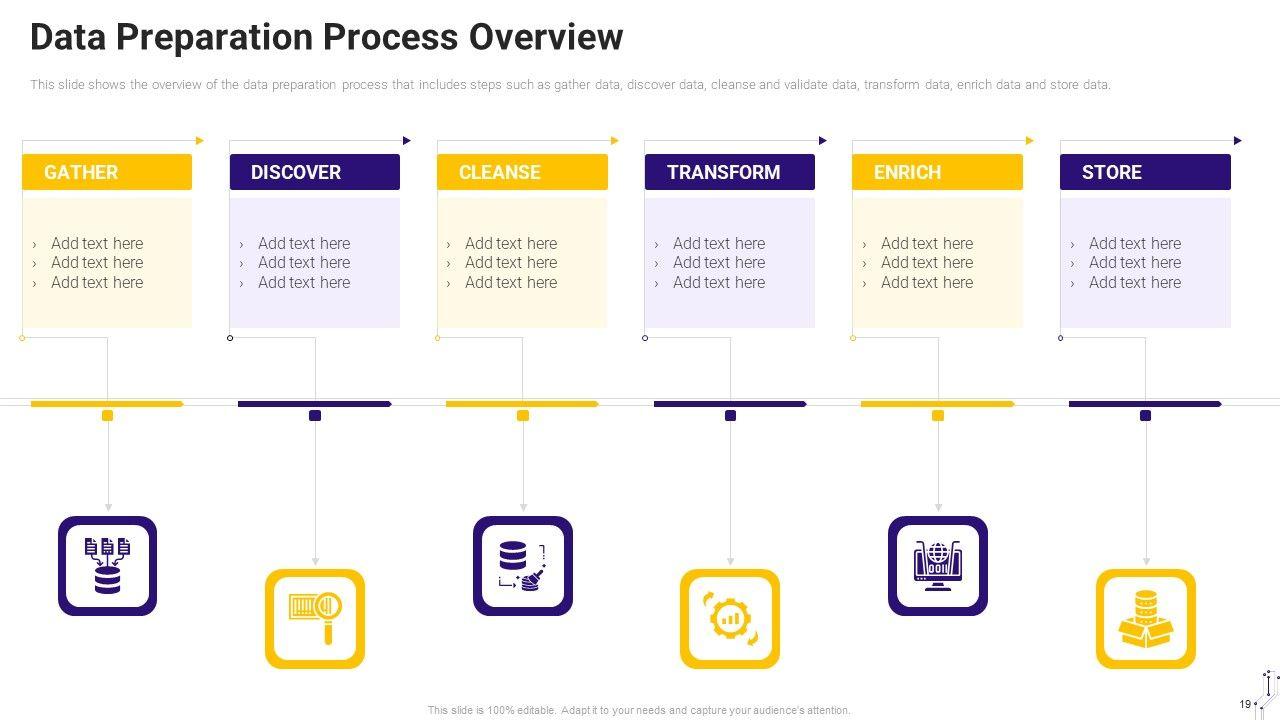 Data Preparation Process Overview

This slide shows the overview of the data preparation process that includes steps such as gather data, discover data, cleanse and validate data, transform data, enrich data and store data.

GATHER
› Add text here
› Add text here
› Add text here

DISCOVER
› Add text here
› Add text here
› Add text here

CLEANSE
› Add text here
› Add text here
› Add text here

TRANSFORM
› Add text here
› Add text here
› Add text here

ENRICH
› Add text here
› Add text here
› Add text here

STORE
› Add text here
› Add text here
› Add text here

This slide is 100% editable. Adapt it to your needs and capture your audience's attention.

19